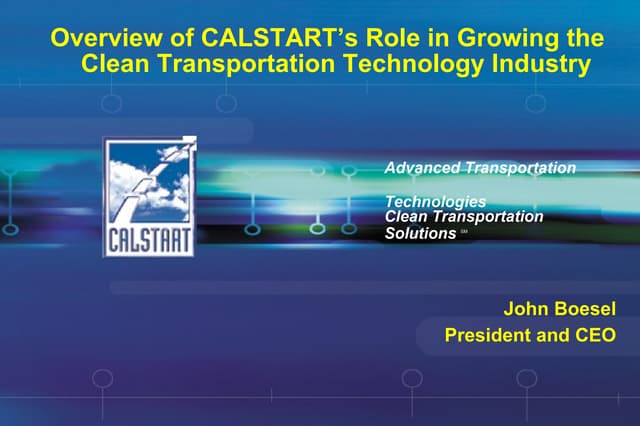 Overview of CALSTART's Role in Growing the Clean Transportation Technology Industry

CALSTART

Advanced Transportation

Technologies
Clean Transportation Solutions SM

John Boesel
President and CEO